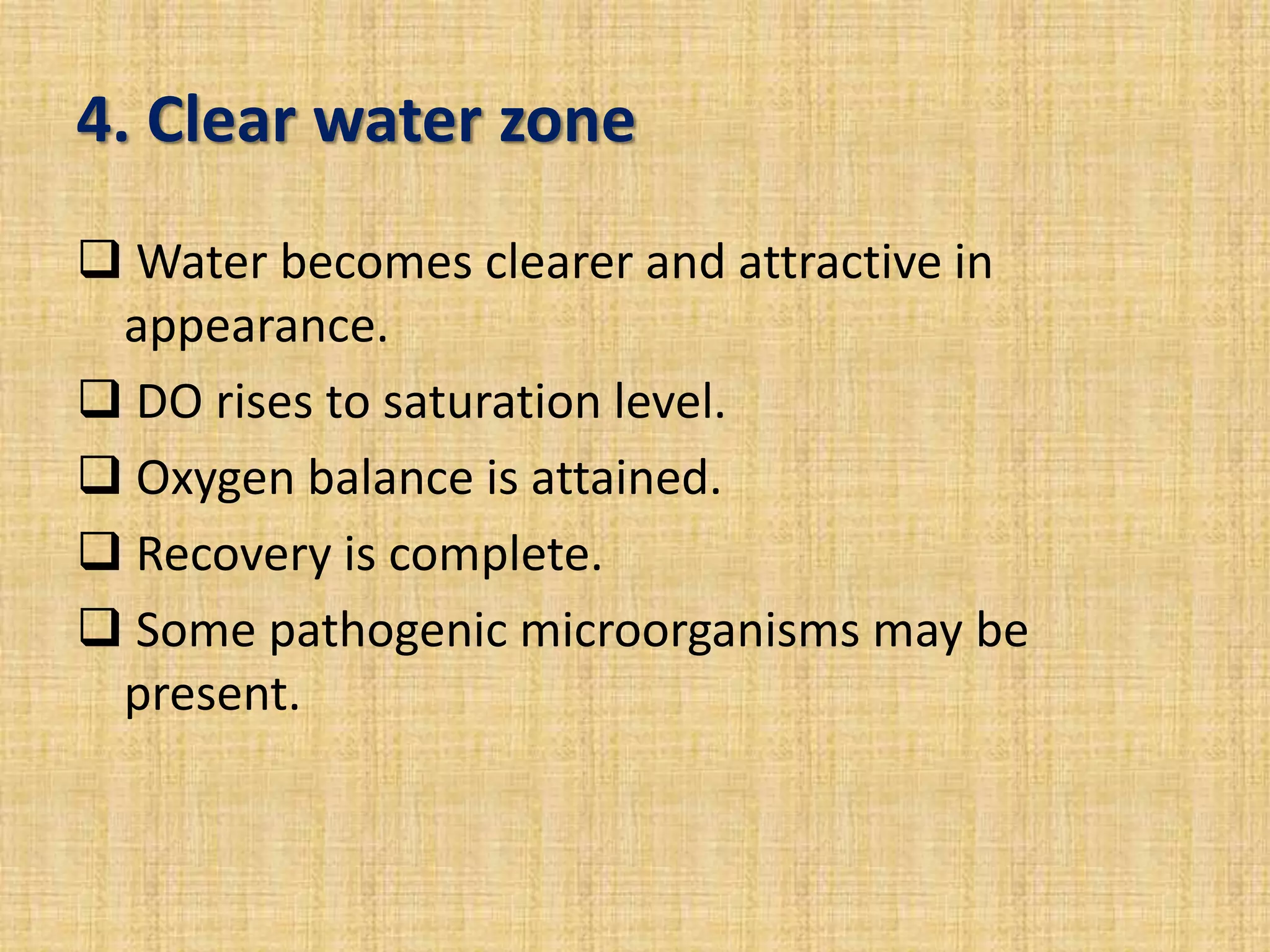 4. Clear water zone

❑ Water becomes clearer and attractive in appearance.

❑ DO rises to saturation level.

❑ Oxygen balance is attained.

❑ Recovery is complete.

❑ Some pathogenic microorganisms may be present.